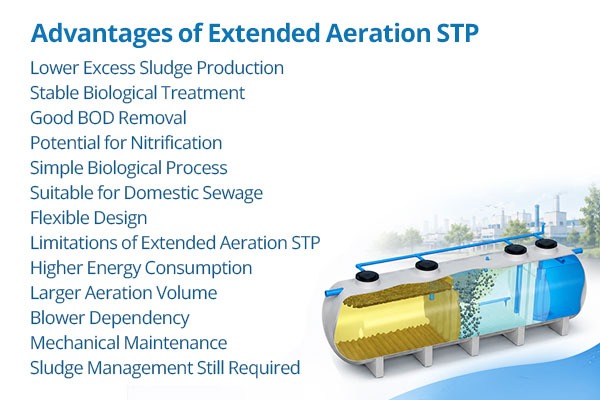 Advantages of Extended Aeration STP

Lower Excess Sludge Production
Stable Biological Treatment
Good BOD Removal
Potential for Nitrification
Simple Biological Process
Suitable for Domestic Sewage
Flexible Design
Limitations of Extended Aeration STP
Higher Energy Consumption
Larger Aeration Volume
Blower Dependency
Mechanical Maintenance
Sludge Management Still Required